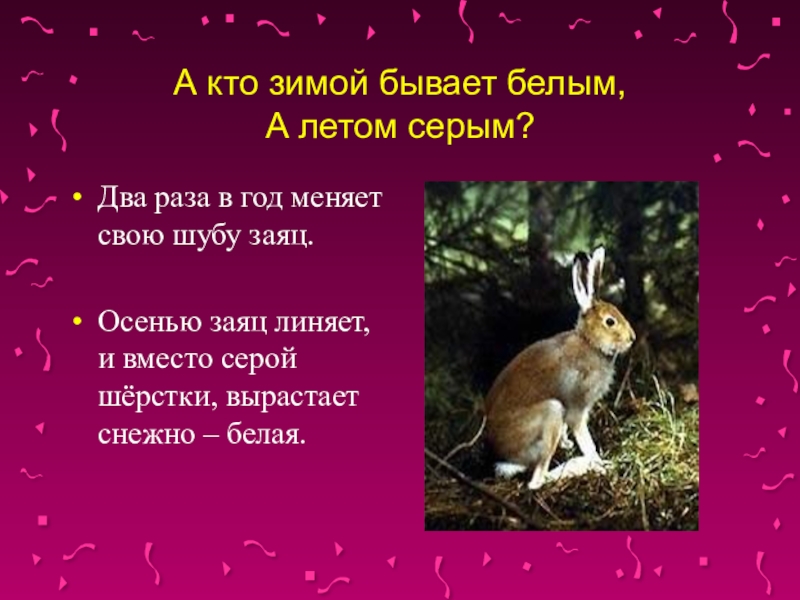 А кто зимой бывает белым,
А летом серым?

• Два раза в год меняет свою шубу заяц.

• Осенью заяц линяет, и вместо серой шёрстки, вырастает снежно – белая.